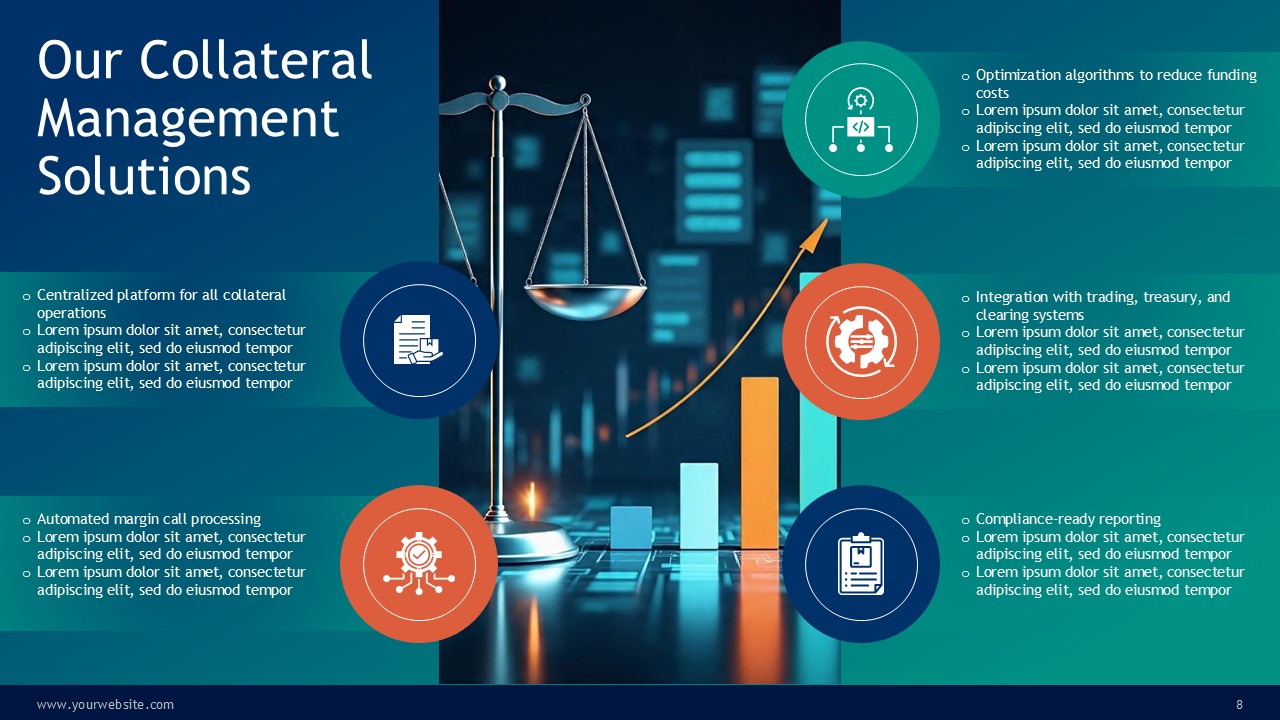 Our Collateral Management Solutions

o Centralized platform for all collateral operations
o Lorem ipsum dolor sit amet, consectetur adipiscing elit, sed do eiusmod tempor
o Lorem ipsum dolor sit amet, consectetur adipiscing elit, sed do eiusmod tempor

o Automated margin call processing
o Lorem ipsum dolor sit amet, consectetur adipiscing elit, sed do eiusmod tempor
o Lorem ipsum dolor sit amet, consectetur adipiscing elit, sed do eiusmod tempor

o Optimization algorithms to reduce funding costs
o Lorem ipsum dolor sit amet, consectetur adipiscing elit, sed do eiusmod tempor
o Lorem ipsum dolor sit amet, consectetur adipiscing elit, sed do eiusmod tempor

o Integration with trading, treasury, and clearing systems
o Lorem ipsum dolor sit amet, consectetur adipiscing elit, sed do eiusmod tempor
o Lorem ipsum dolor sit amet, consectetur adipiscing elit, sed do eiusmod tempor

o Compliance-ready reporting
o Lorem ipsum dolor sit amet, consectetur adipiscing elit, sed do eiusmod tempor
o Lorem ipsum dolor sit amet, consectetur adipiscing elit, sed do eiusmod tempor

www.yourwebsite.com

8